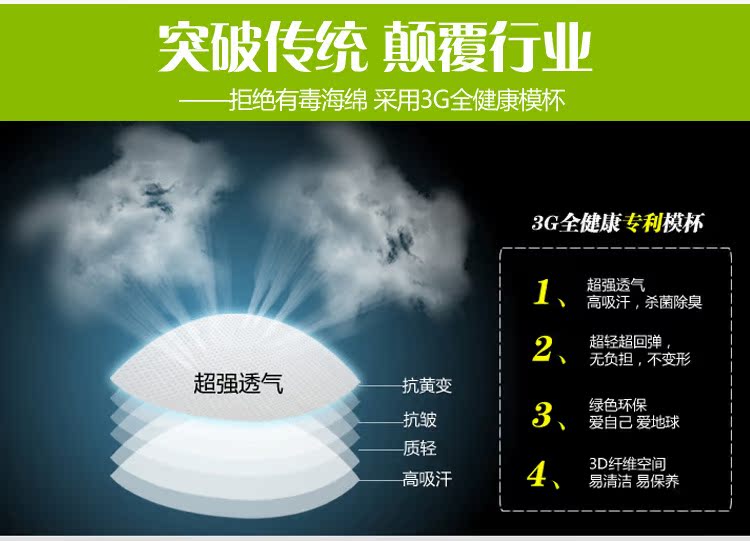 突破传统 颠覆行业

——拒绝有毒海绵 采用3G全健康模杯

超强透气

抗黄变

抗皱

质轻

高吸汗

3G全健康专利模杯

1、超强透气
高吸汗，杀菌除臭

2、超轻超回弹，
无负担，不变形

3、绿色环保
爱自己 爱地球

4、3D纤维空间
易清洁 易保养